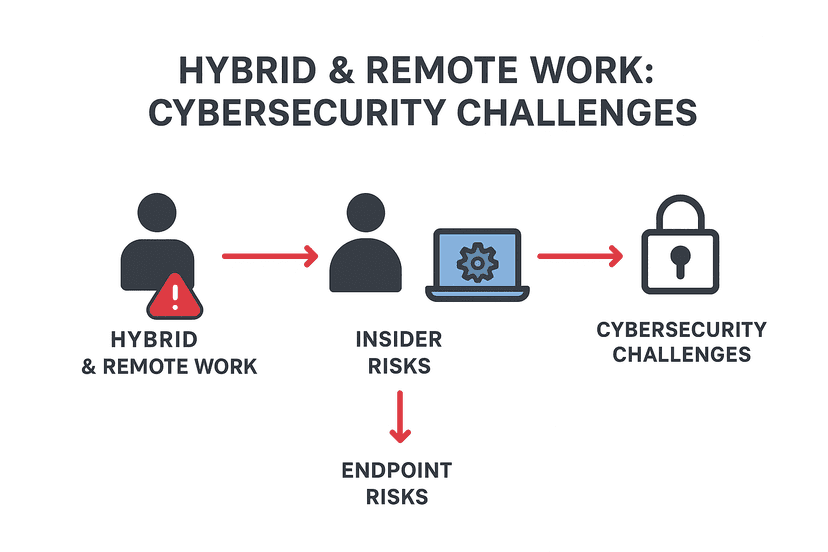 HYBRID & REMOTE WORK: CYBERSECURITY CHALLENGES

HYBRID & REMOTE WORK

INSIDER RISKS

CYBERSECURITY CHALLENGES

ENDPOINT RISKS